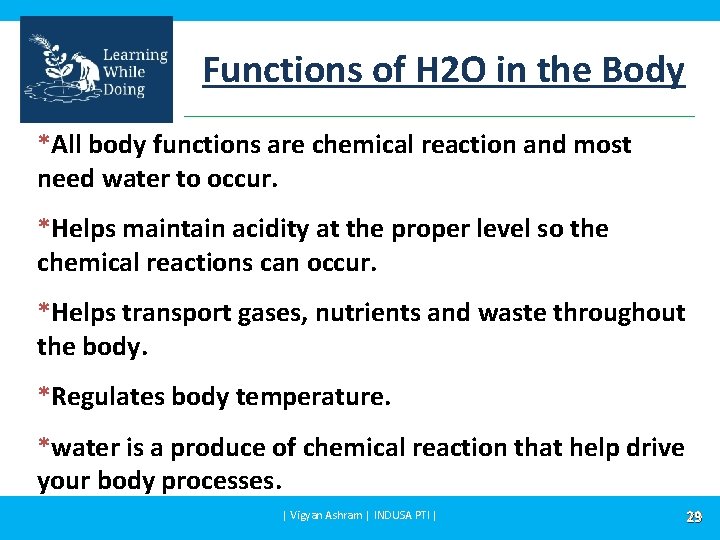 Learning While Doing

Functions of H2O in the Body

*All body functions are chemical reaction and most need water to occur.

*Helps maintain acidity at the proper level so the chemical reactions can occur.

*Helps transport gases, nutrients and waste throughout the body.

*Regulates body temperature.

*water is a produce of chemical reaction that help drive your body processes.

| Vigyan Ashram | INDUSA PTI |

29